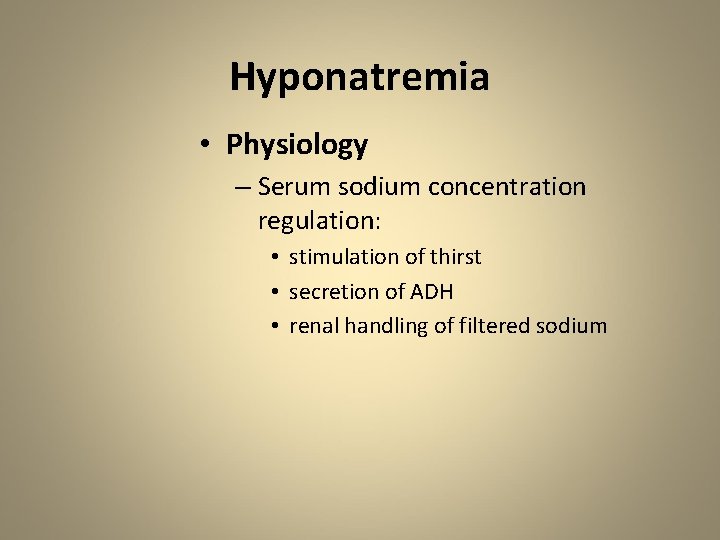 Hyponatremia

• Physiology
– Serum sodium concentration regulation:
• stimulation of thirst
• secretion of ADH
• renal handling of filtered sodium